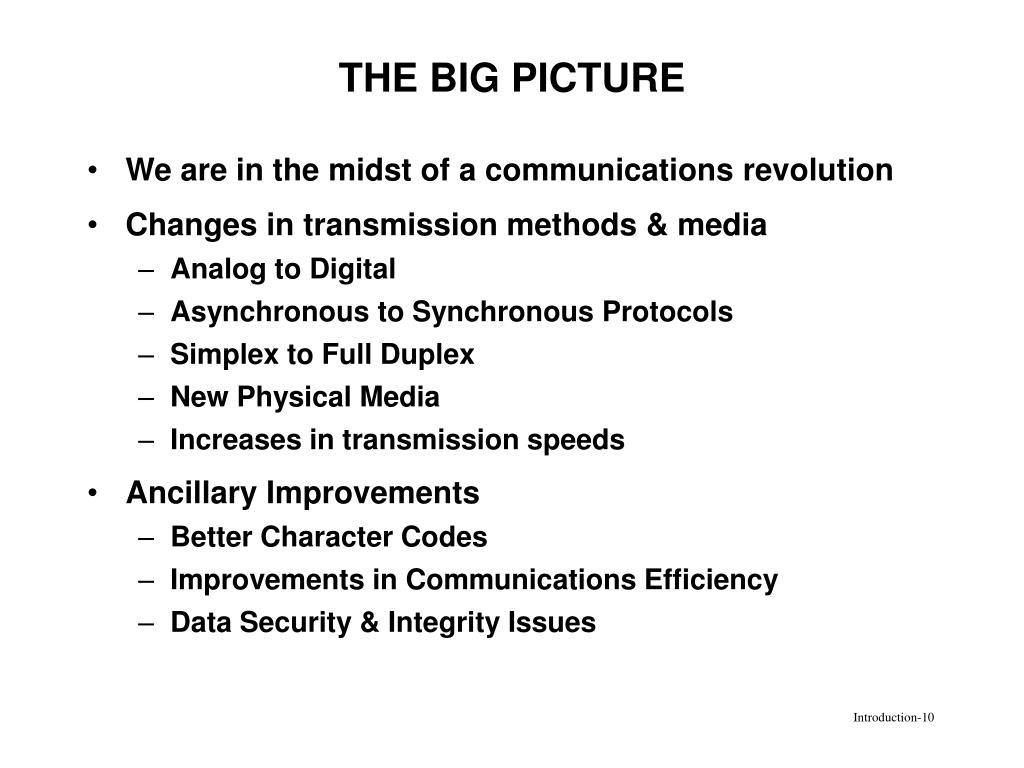 THE BIG PICTURE

• We are in the midst of a communications revolution
• Changes in transmission methods & media
– Analog to Digital
– Asynchronous to Synchronous Protocols
– Simplex to Full Duplex
– New Physical Media
– Increases in transmission speeds
• Ancillary Improvements
– Better Character Codes
– Improvements in Communications Efficiency
– Data Security & Integrity Issues

Introduction-10